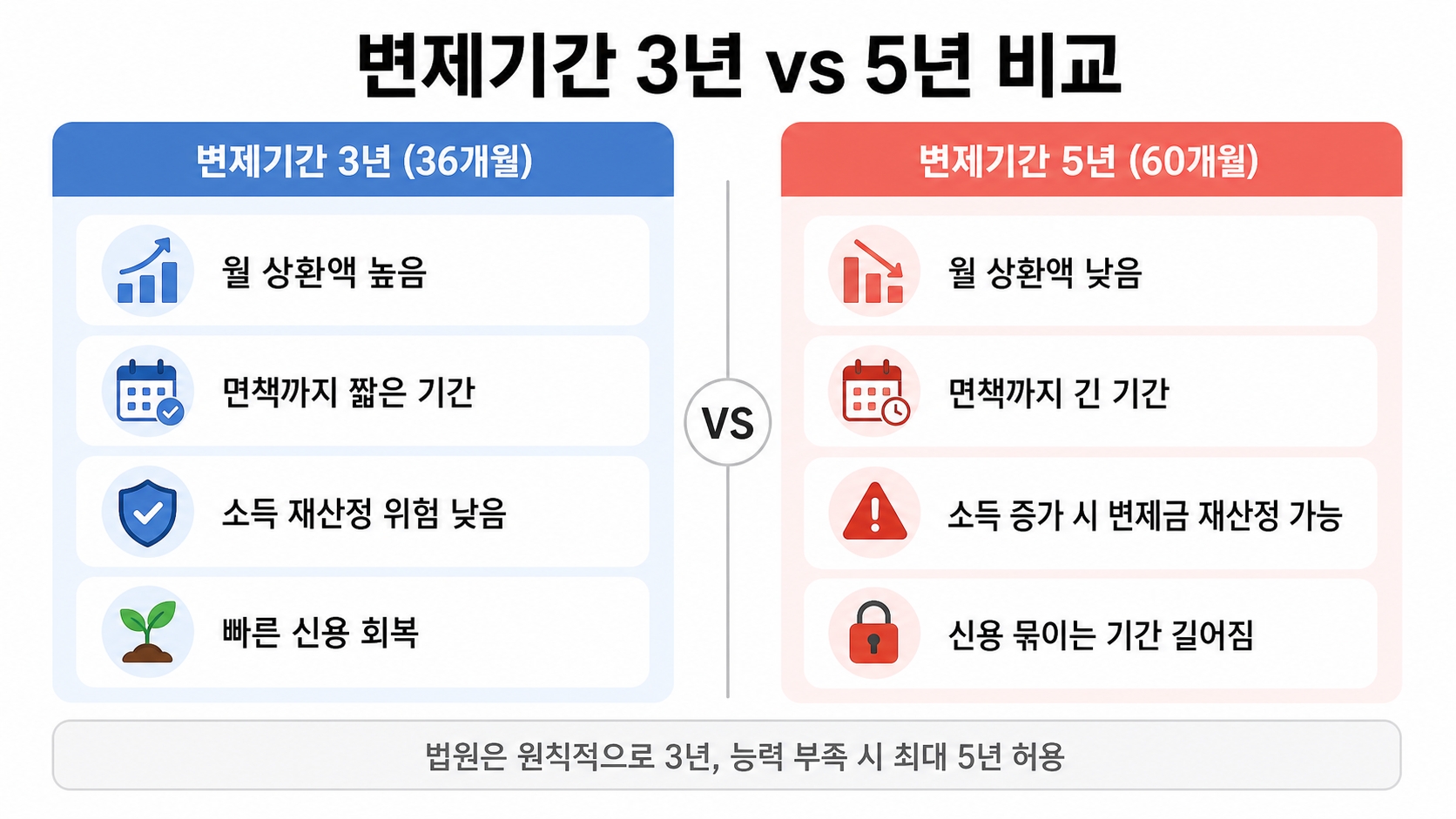 변제기간 3년 vs 5년 비교

변제기간 3년 (36개월)

월 상환액 높음

면책까지 짧은 기간

소득 재산정 위험 낮음

빠른 신용 회복

VS

변제기간 5년 (60개월)

월 상환액 낮음

면책까지 긴 기간

소득 증가 시 변제금 재산정 가능

신용 묶이는 기간 길어짐

법원은 원칙적으로 3년, 능력 부족 시 최대 5년 허용